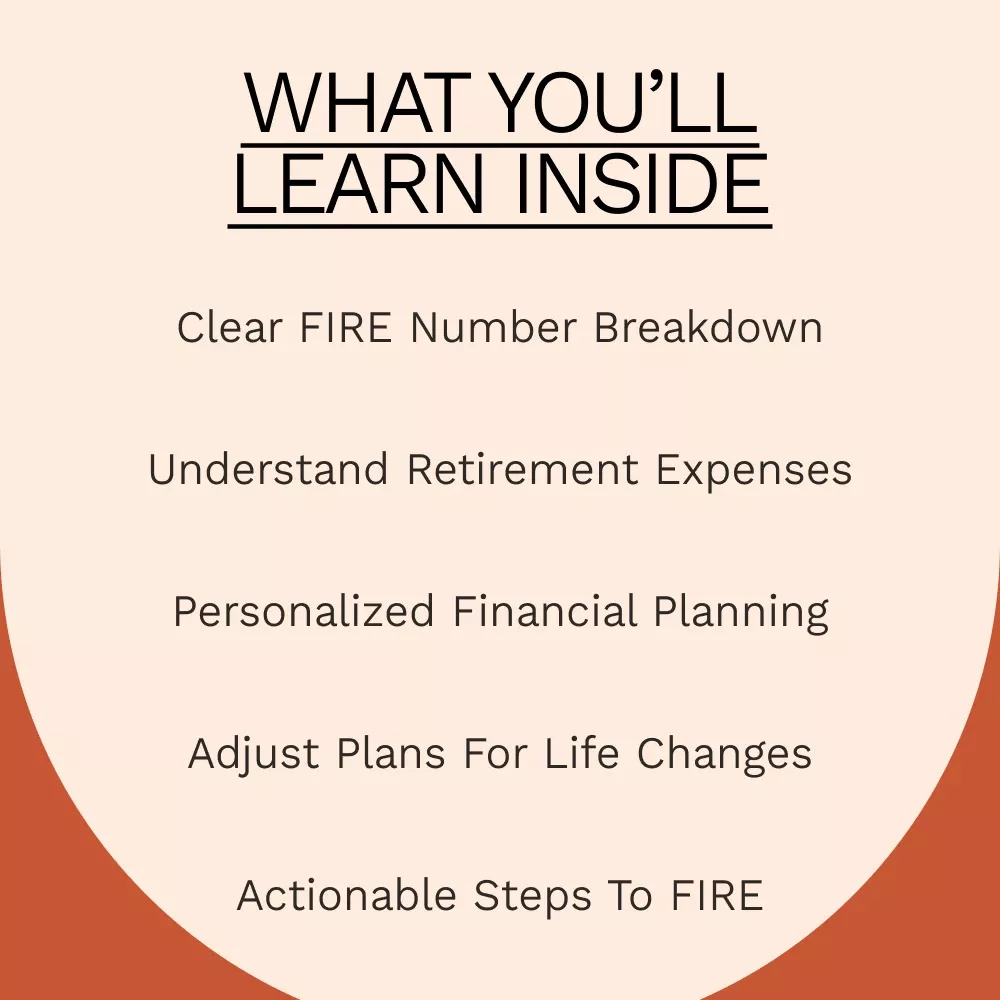 WHAT YOU'LL LEARN INSIDE

Clear FIRE Number Breakdown

Understand Retirement Expenses

Personalized Financial Planning

Adjust Plans For Life Changes

Actionable Steps To FIRE